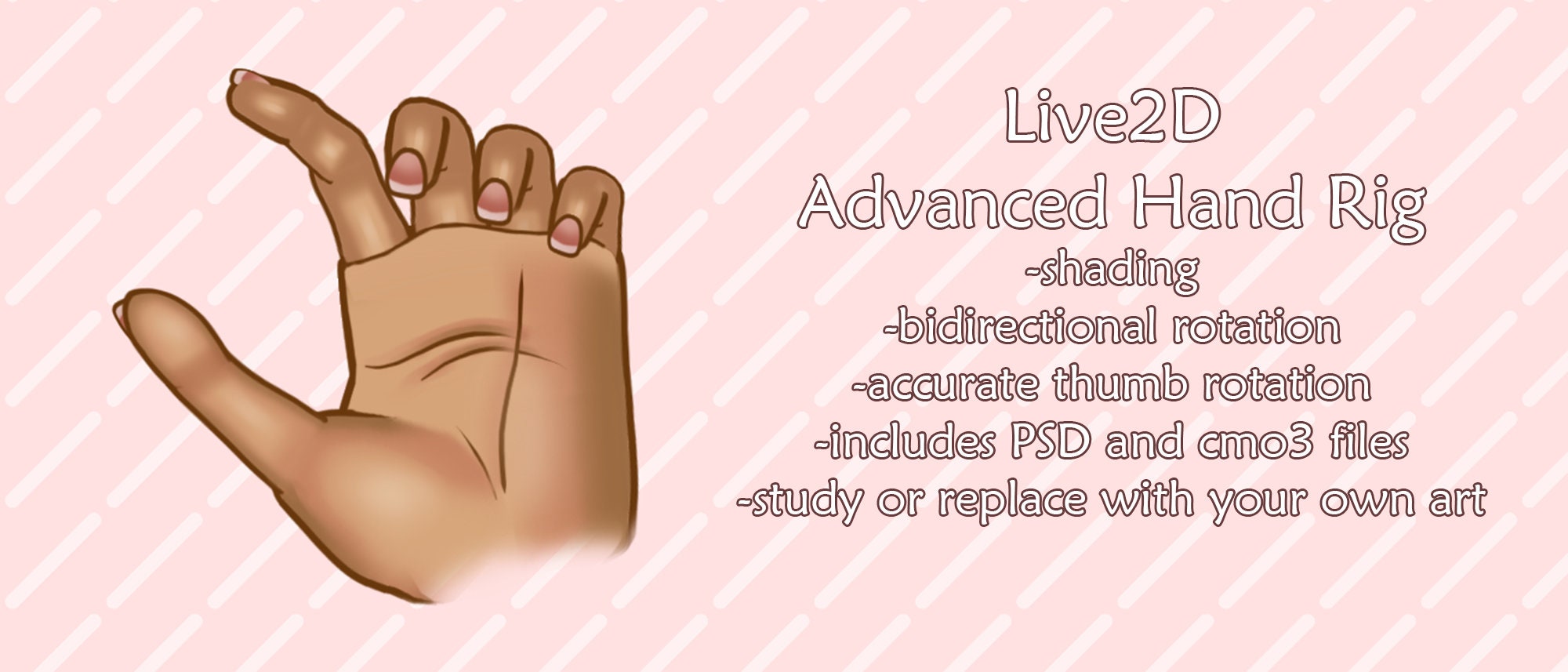 Live2D
Advanced Hand Rig
-shading
-bidirectional rotation
-accurate thumb rotation
-includes PSD and cmo3 files
-study or replace with your own art